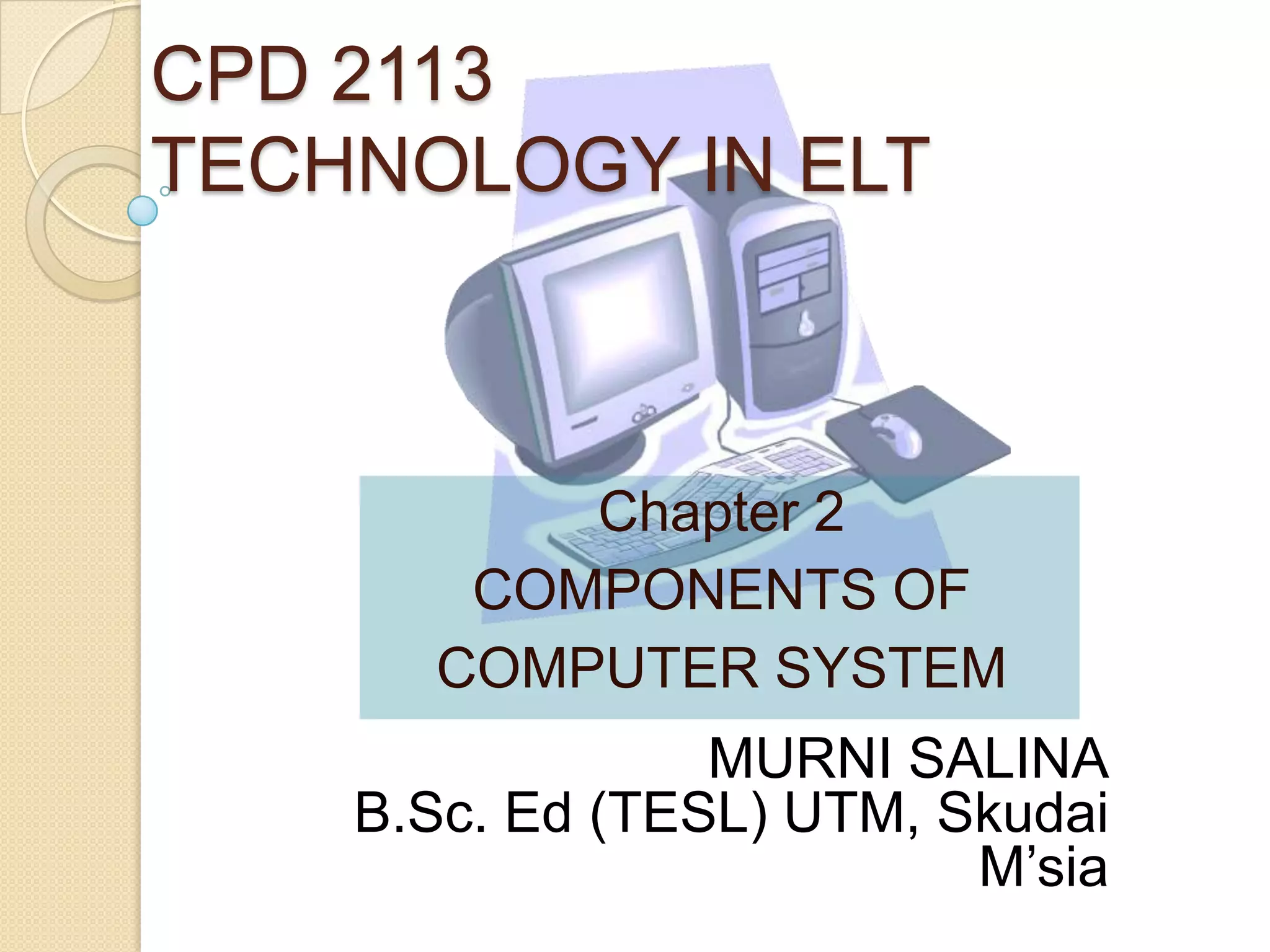 CPD 2113
TECHNOLOGY IN ELT

Chapter 2
COMPONENTS OF COMPUTER SYSTEM

MURNI SALINA
B.Sc. Ed (TESL) UTM, Skudai M’sia